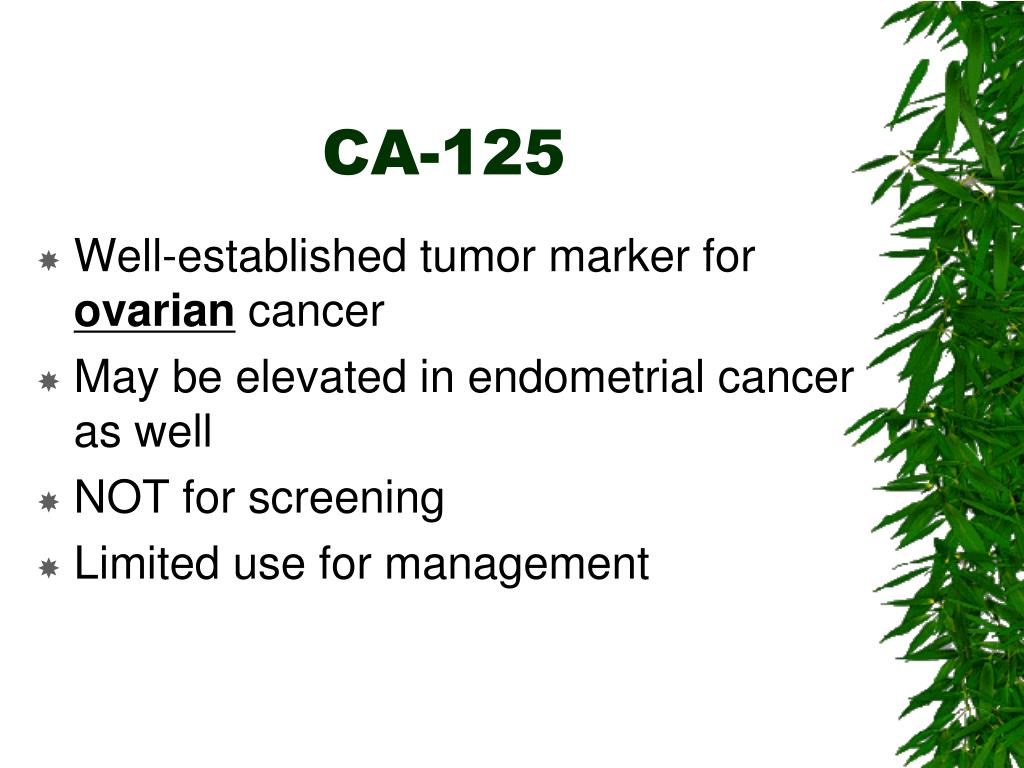 CA-125

Well-established tumor marker for ovarian cancer

May be elevated in endometrial cancer as well

NOT for screening

Limited use for management